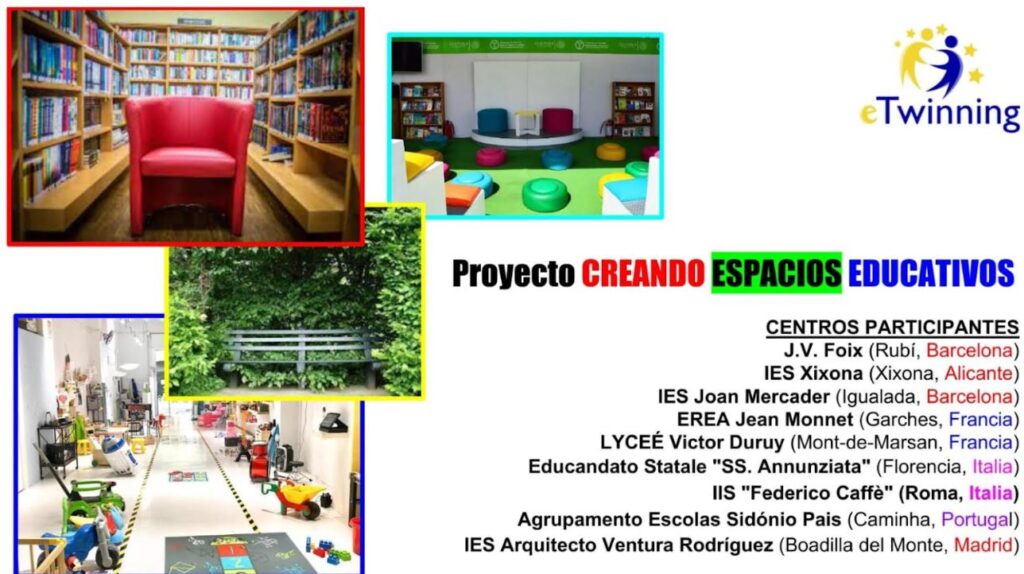 eTwinning

Proyecto CREANDO ESPACIOS EDUCATIVOS

CENTROS PARTICIPANTES
J.V. Foix (Rubí, Barcelona)
IES Xixona (Xixona, Alicante)
IES Joan Mercader (Igualada, Barcelona)
EREA Jean Monnet (Garches, Francia)
LYCEÉ Victor Duruy (Mont-de-Marsan, Francia)
Educandato Statale "SS. Annunziata" (Florencia, Italia)
IIS "Federico Caffè" (Roma, Italia)
Agrupamento Escolas Sidónio Pais (Caminha, Portugal)
IES Arquitecto Ventura Rodríguez (Boadilla del Monte, Madrid)